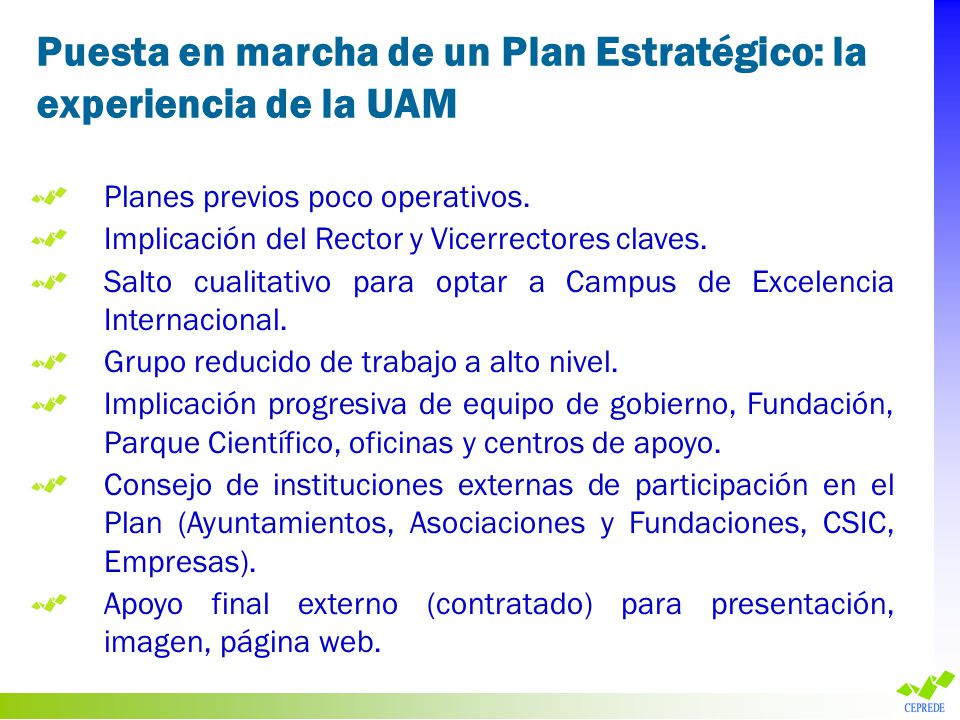 Puesta en marcha de un Plan Estratégico: la experiencia de la UAM

Planes previos poco operativos.

Implicación del Rector y Vicerrectores claves.

Salto cualitativo para optar a Campus de Excelencia Internacional.

Grupo reducido de trabajo a alto nivel.

Implicación progresiva de equipo de gobierno, Fundación, Parque Científico, oficinas y centros de apoyo.

Consejo de instituciones externas de participación en el Plan (Ayuntamientos, Asociaciones y Fundaciones, CSIC, Empresas).

Apoyo final externo (contratado) para presentación, imagen, página web.

CEPREDE